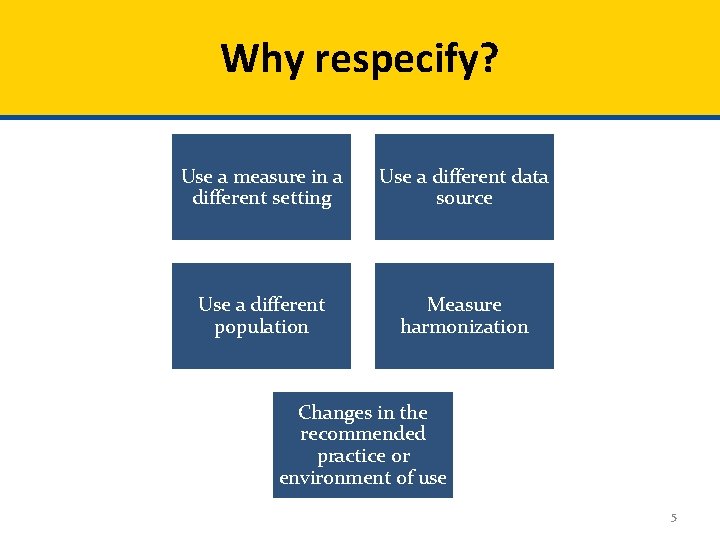 Why respecify?

Use a measure in a different setting

Use a different data source

Use a different population

Measure harmonization

Changes in the recommended practice or environment of use

5